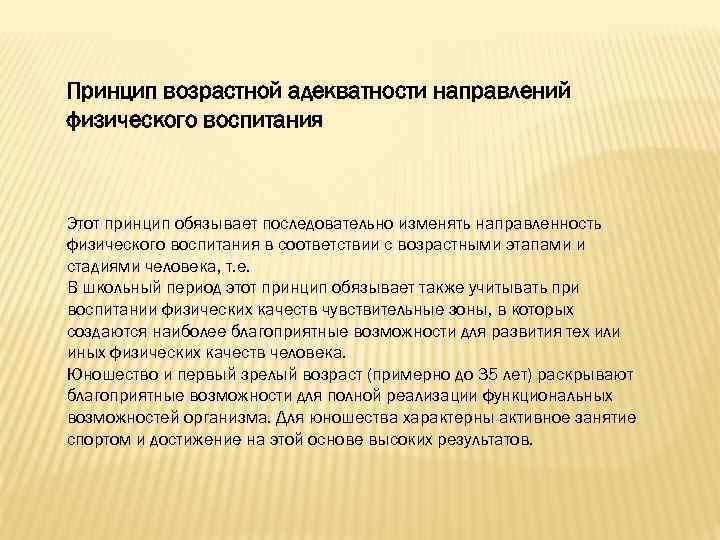 Принцип возрастной адекватности направлений физического воспитания

Этот принцип обязывает последовательно изменять направленность физического воспитания в соответствии с возрастными этапами и стадиями человека, т.е.
В школьный период этот принцип обязывает также учитывать при воспитании физических качеств чувствительные зоны, в которых создаются наиболее благоприятные возможности для развития тех или иных физических качеств человека.
Юношество и первый зрелый возраст (примерно до 35 лет) раскрывают благоприятные возможности для полной реализации функциональных возможностей организма. Для юношества характерны активное занятие спортом и достижение на этой основе высоких результатов.